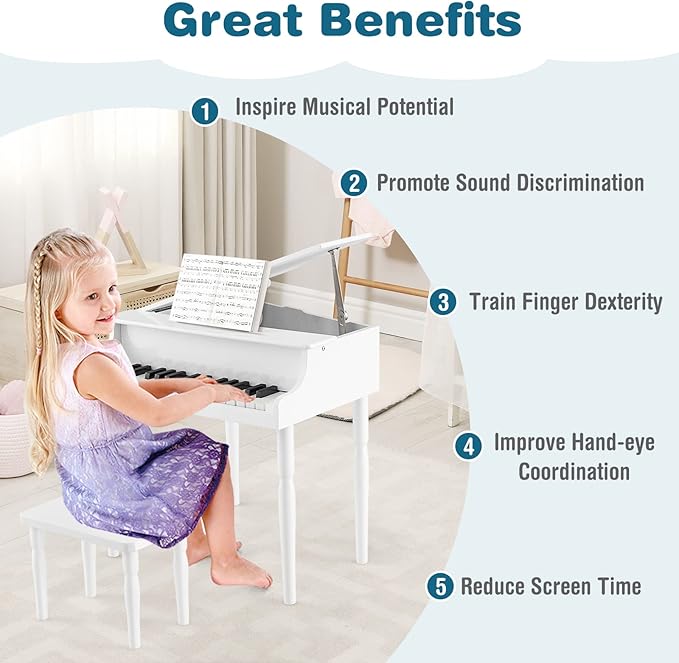 Great Benefits

1 Inspire Musical Potential

2 Promote Sound Discrimination

3 Train Finger Dexterity

4 Improve Hand-eye Coordination

5 Reduce Screen Time